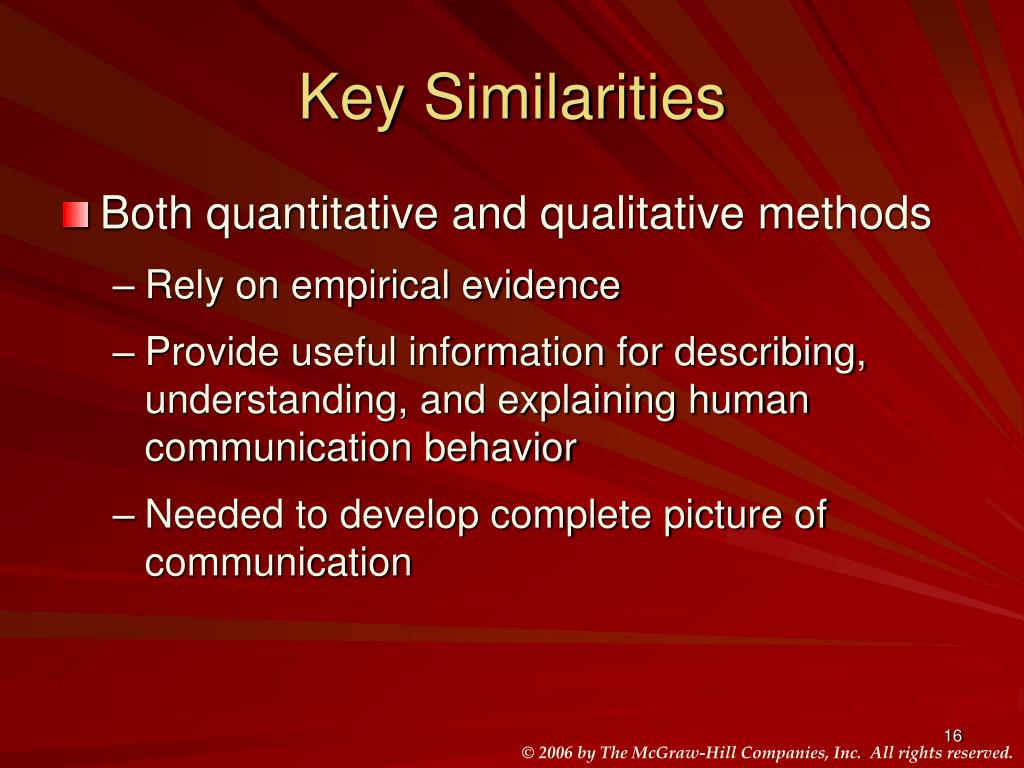 Key Similarities

Both quantitative and qualitative methods

– Rely on empirical evidence

– Provide useful information for describing, understanding, and explaining human communication behavior

– Needed to develop complete picture of communication

16

© 2006 by The McGraw-Hill Companies, Inc. All rights reserved.